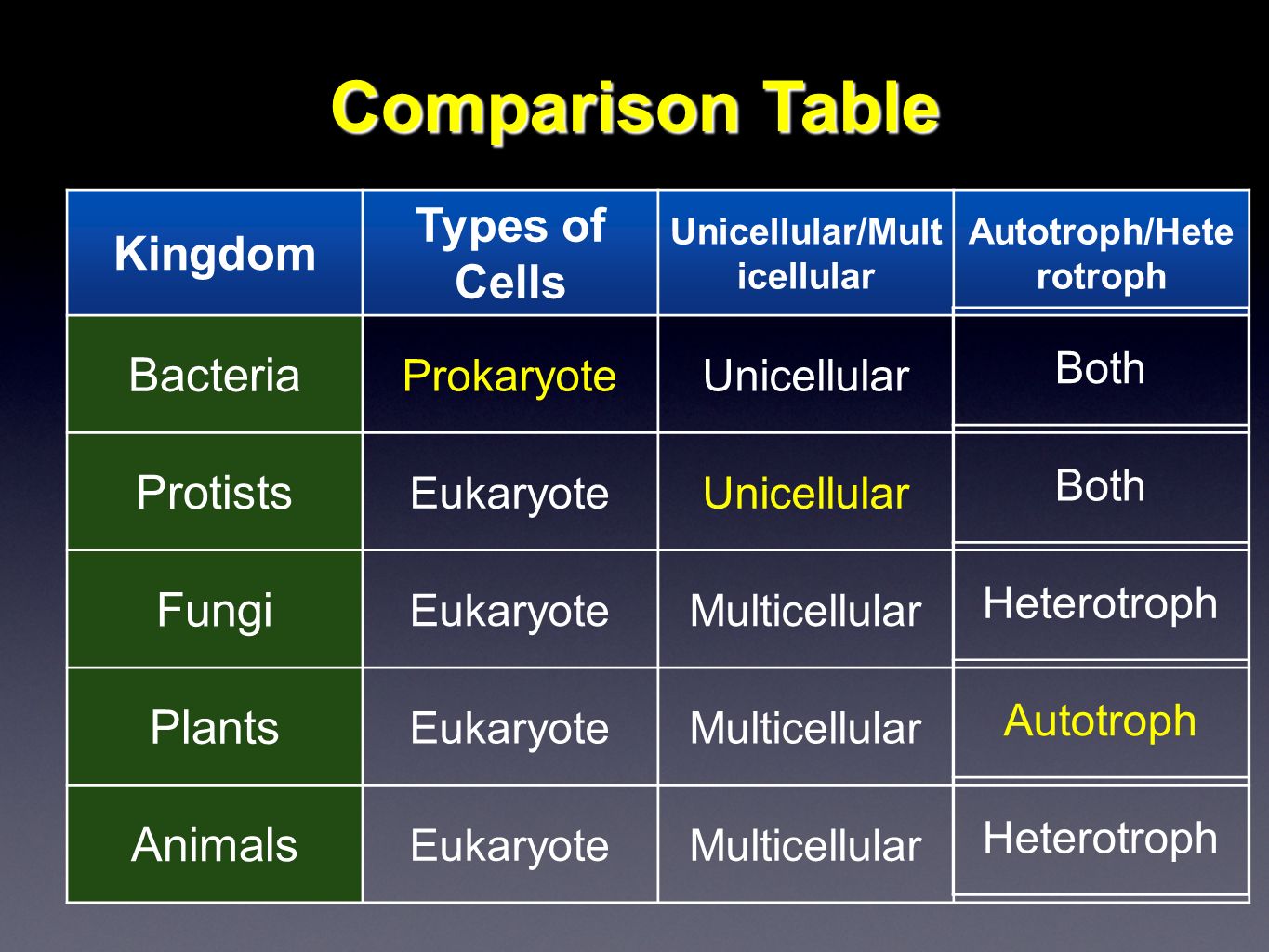 Comparison Table

| Kingdom | Types of Cells | Unicellular/Multicellular | Autotroph/Heterotroph |
|---|---|---|---|
| Bacteria | Prokaryote | Unicellular | Both |
| Protists | Eukaryote | Unicellular | Both |
| Fungi | Eukaryote | Multicellular | Heterotroph |
| Plants | Eukaryote | Multicellular | Autotroph |
| Animals | Eukaryote | Multicellular | Heterotroph |